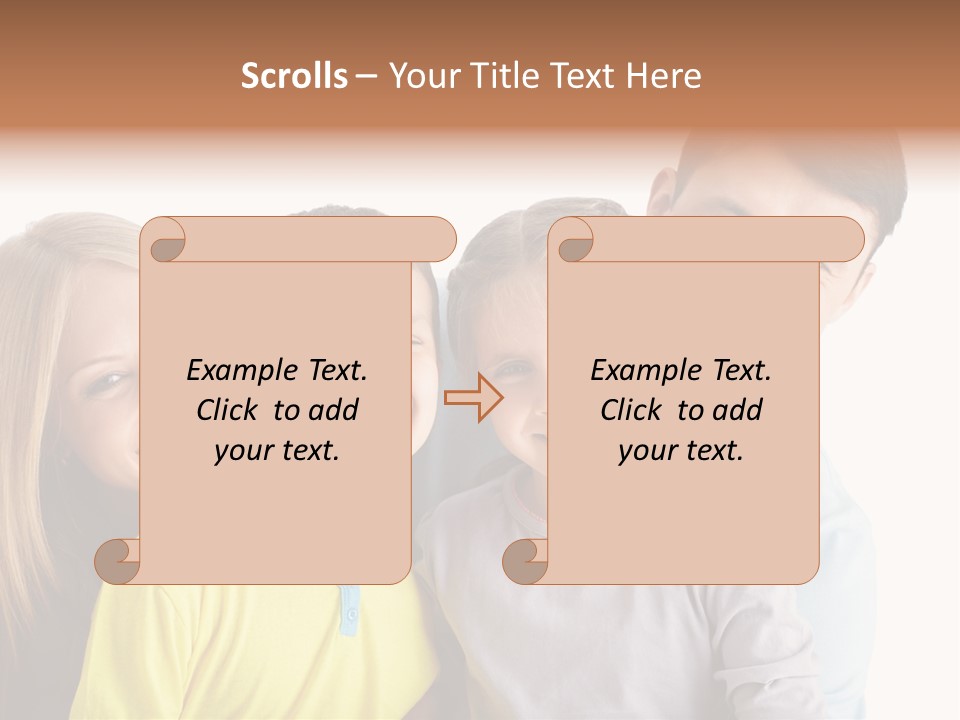 Scrolls – Your Title Text Here

Example Text. Click to add your text.

Example Text. Click to add your text.